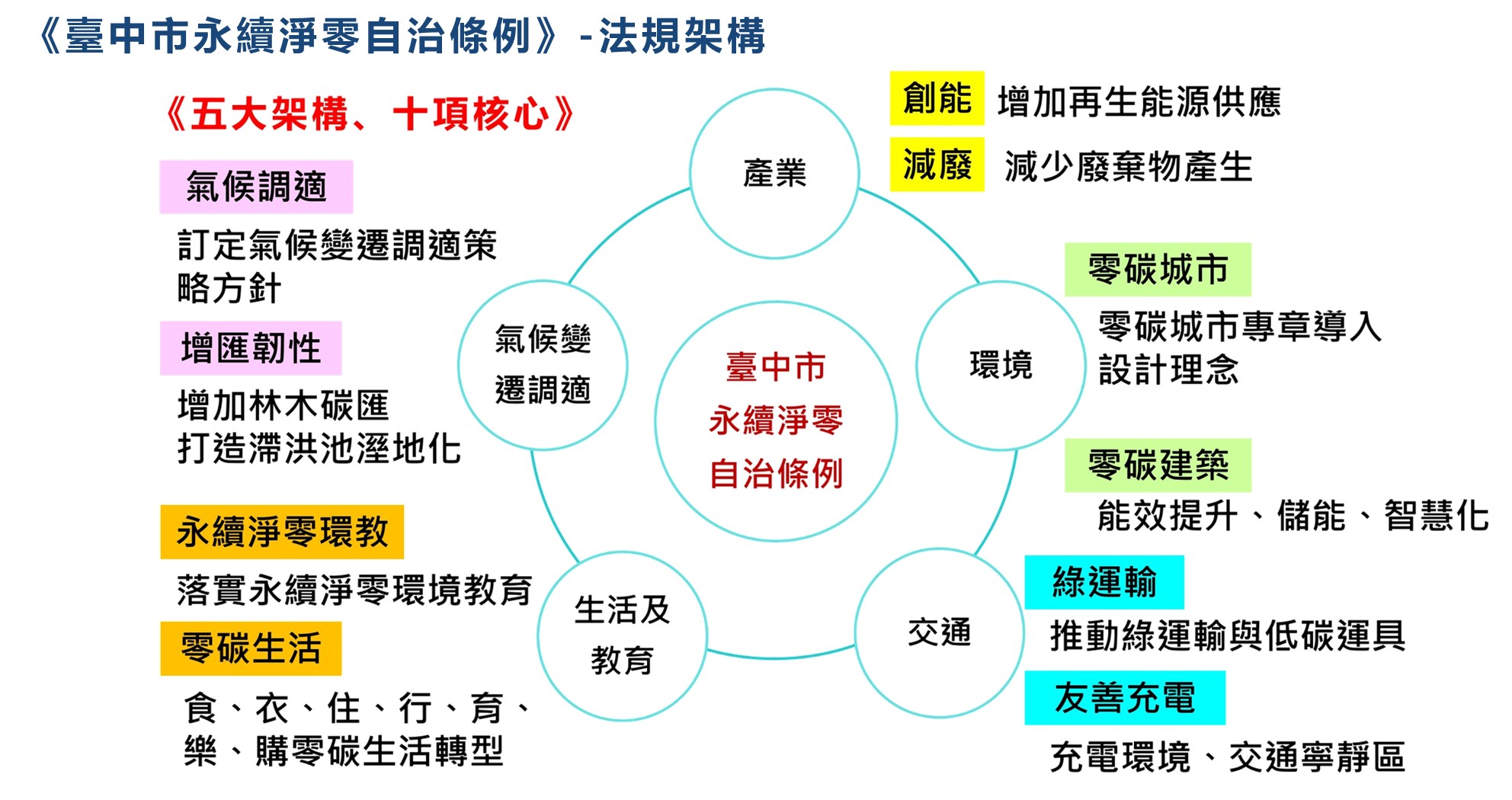 《臺中市永續淨零自治條例》-法規架構

《五大架構、十項核心》

氣候調適

訂定氣候變遷調適策略方針

增匯韌性

增加林木碳匯
打造滯洪池溼地化

永續淨零環教

落實永續淨零環境教育

零碳生活

食、衣、住、行、育、樂、購零碳生活轉型

產業

氣候變遷調適

臺中市永續淨零自治條例

環境

生活及教育

交通

創能 增加再生能源供應

減廢 減少廢棄物產生

零碳城市

零碳城市專章導入設計理念

零碳建築

能效提升、儲能、智慧化

綠運輸

推動綠運輸與低碳運具

友善充電

充電環境、交通寧靜區